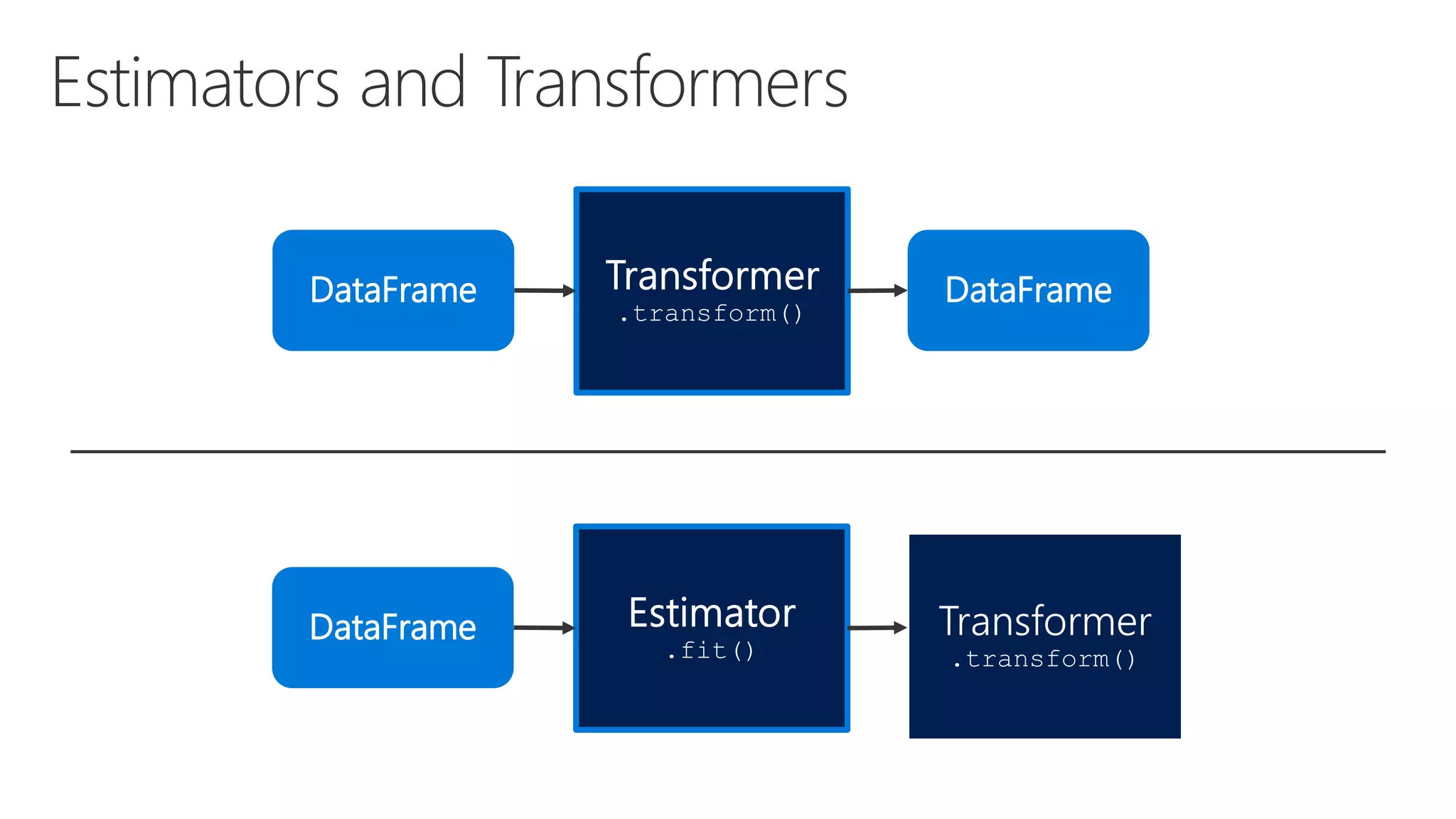 Estimators and Transformers

DataFrame

Transformer
.transform()

DataFrame

DataFrame

Estimator
.fit()

Transformer
.transform()